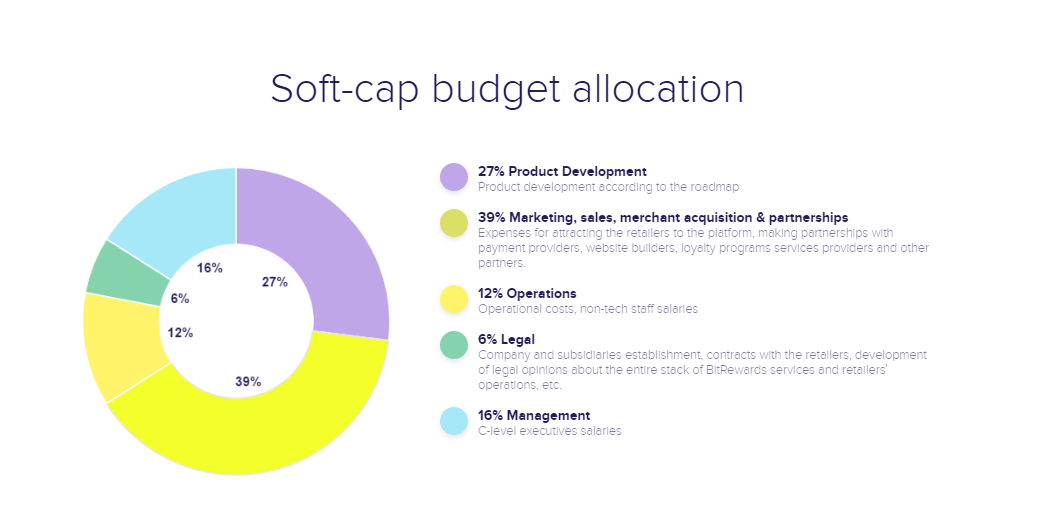 Soft-cap budget allocation

16%

27%

6%

12%

39%

27% Product Development
Product development according to the roadmap

39% Marketing, sales, merchant acquisition & partnerships
Expenses for attracting the retailers to the platform, making partnerships with payment providers, website builders, loyalty programs services providers and other partners.

12% Operations
Operational costs, non-tech staff salaries

6% Legal
Company and subsidiaries establishment, contracts with the retailers, development of legal opinions about the entire stack of BitRewards services and retailers' operations, etc.

16% Management
C-level executives salaries